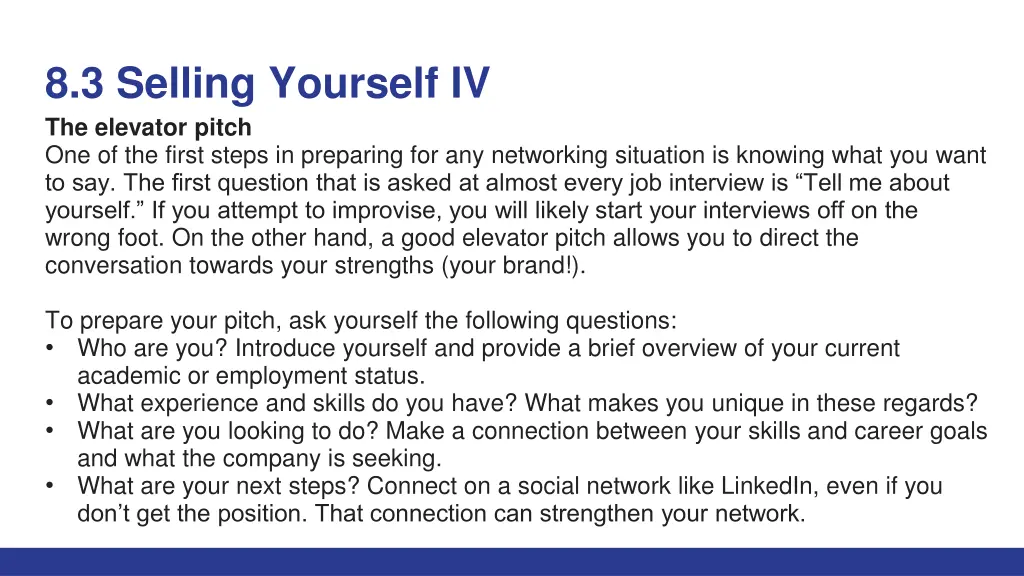 8.3 Selling Yourself IV

The elevator pitch
One of the first steps in preparing for any networking situation is knowing what you want to say. The first question that is asked at almost every job interview is “Tell me about yourself.” If you attempt to improvise, you will likely start your interviews off on the wrong foot. On the other hand, a good elevator pitch allows you to direct the conversation towards your strengths (your brand!).

To prepare your pitch, ask yourself the following questions:
• Who are you? Introduce yourself and provide a brief overview of your current academic or employment status.
• What experience and skills do you have? What makes you unique in these regards?
• What are you looking to do? Make a connection between your skills and career goals and what the company is seeking.
• What are your next steps? Connect on a social network like LinkedIn, even if you don’t get the position. That connection can strengthen your network.